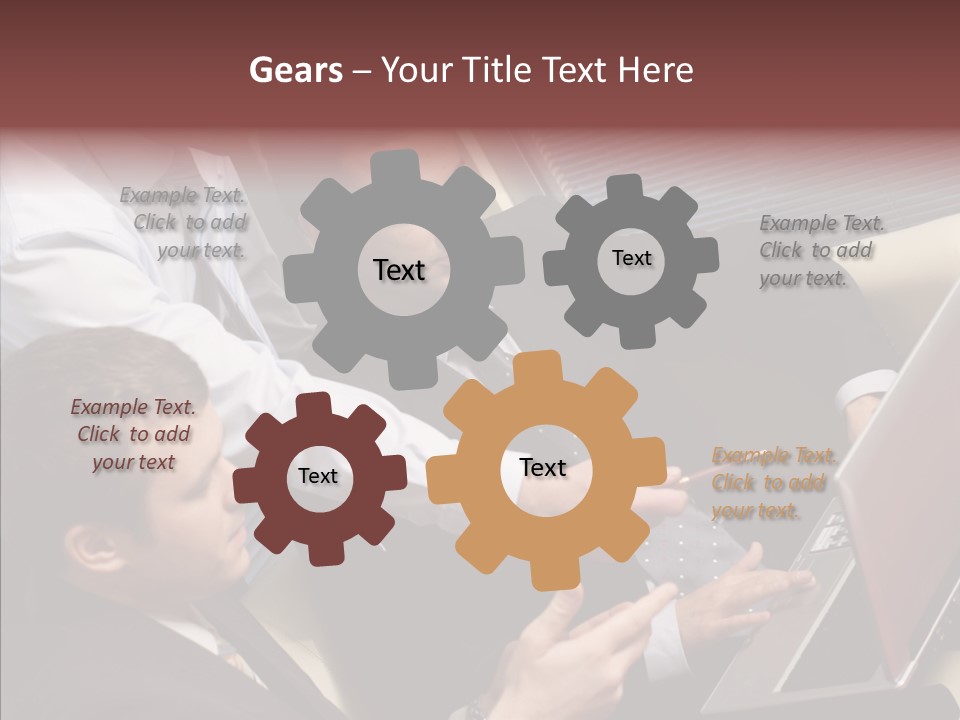 Gears – Your Title Text Here

Example Text. Click to add your text.

Text

Text

Example Text. Click to add your text.

Example Text. Click to add your text

Text

Text

Example Text. Click to add your text.